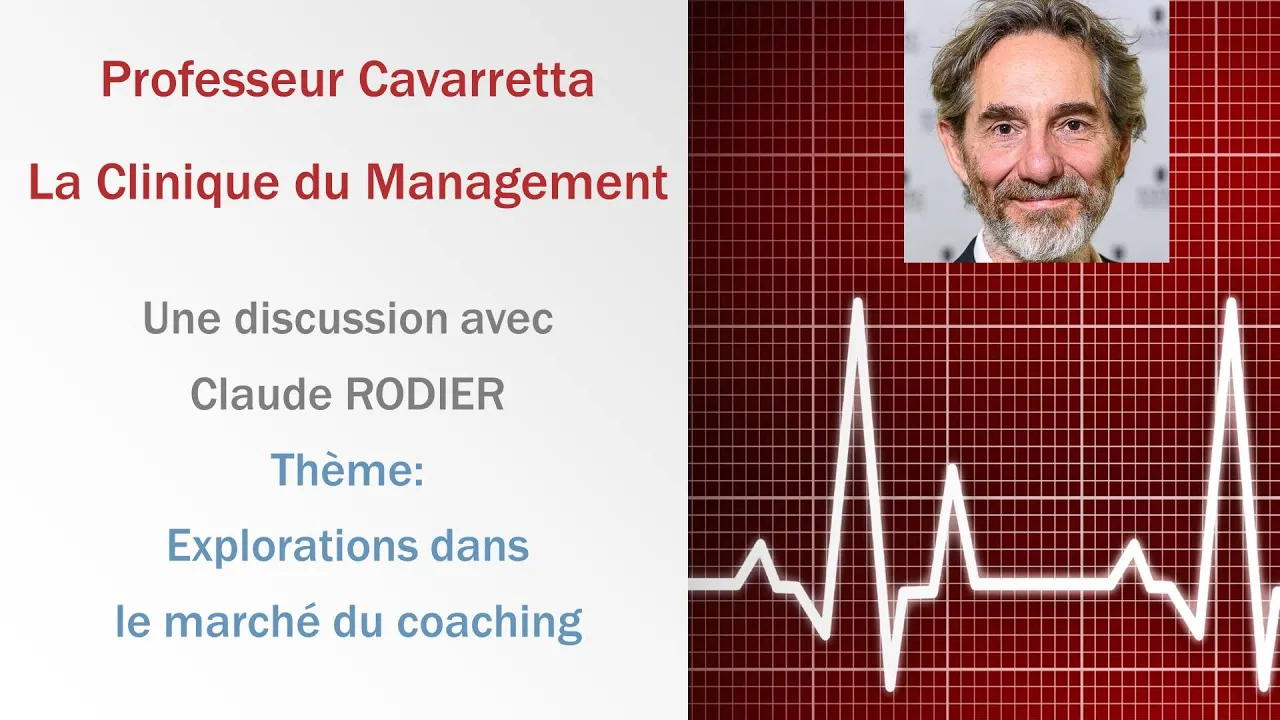 Professeur Cavarretta

La Clinique du Management

Une discussion avec

Claude RODIER

Thème:

Explorations dans

le marché du coaching